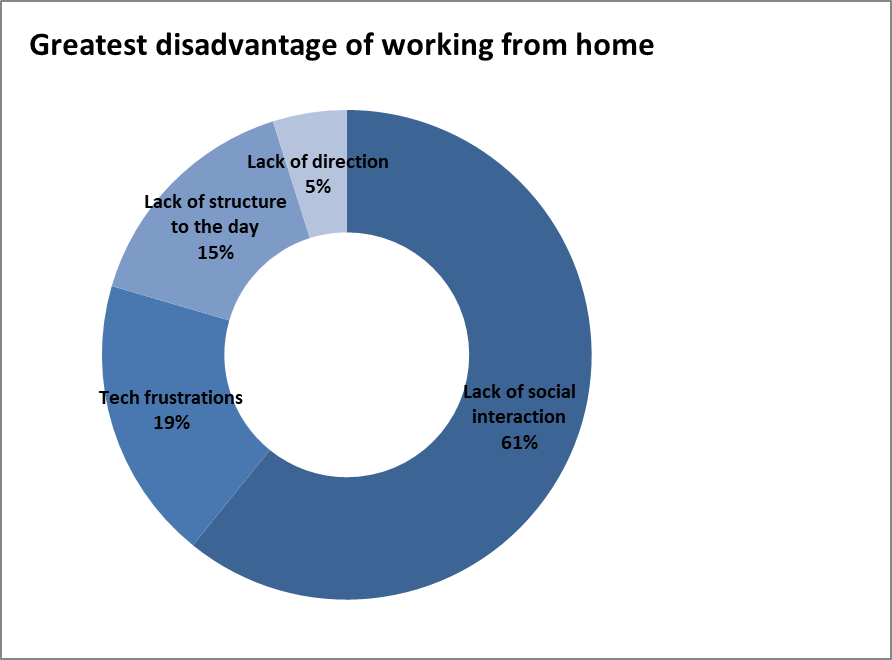 Greatest disadvantage of working from home

Lack of direction
5%

Lack of structure to the day
15%

Tech frustrations
19%

Lack of social interaction
61%